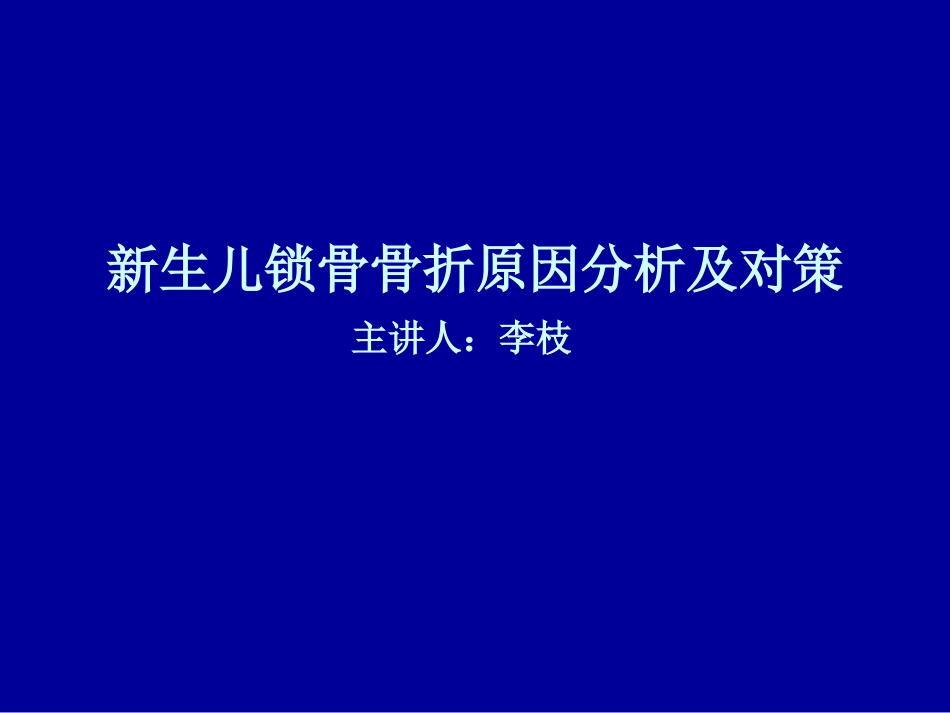 新生儿锁骨骨折原因分析及对策

主讲人：李枝